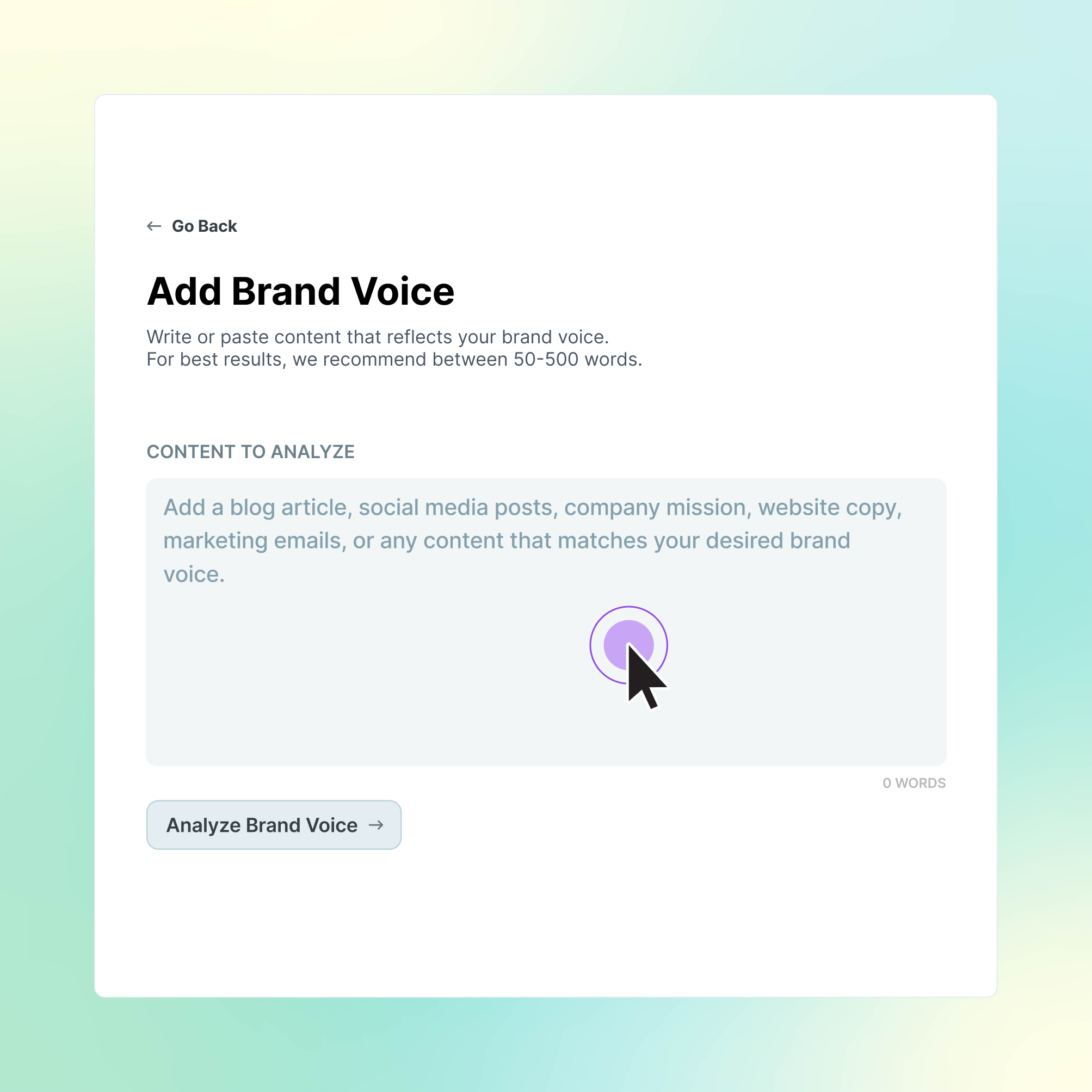 ← Go Back

Add Brand Voice

Write or paste content that reflects your brand voice.
For best results, we recommend between 50-500 words.

CONTENT TO ANALYZE

Add a blog article, social media posts, company mission, website copy, marketing emails, or any content that matches your desired brand voice.

0 WORDS

Analyze Brand Voice →